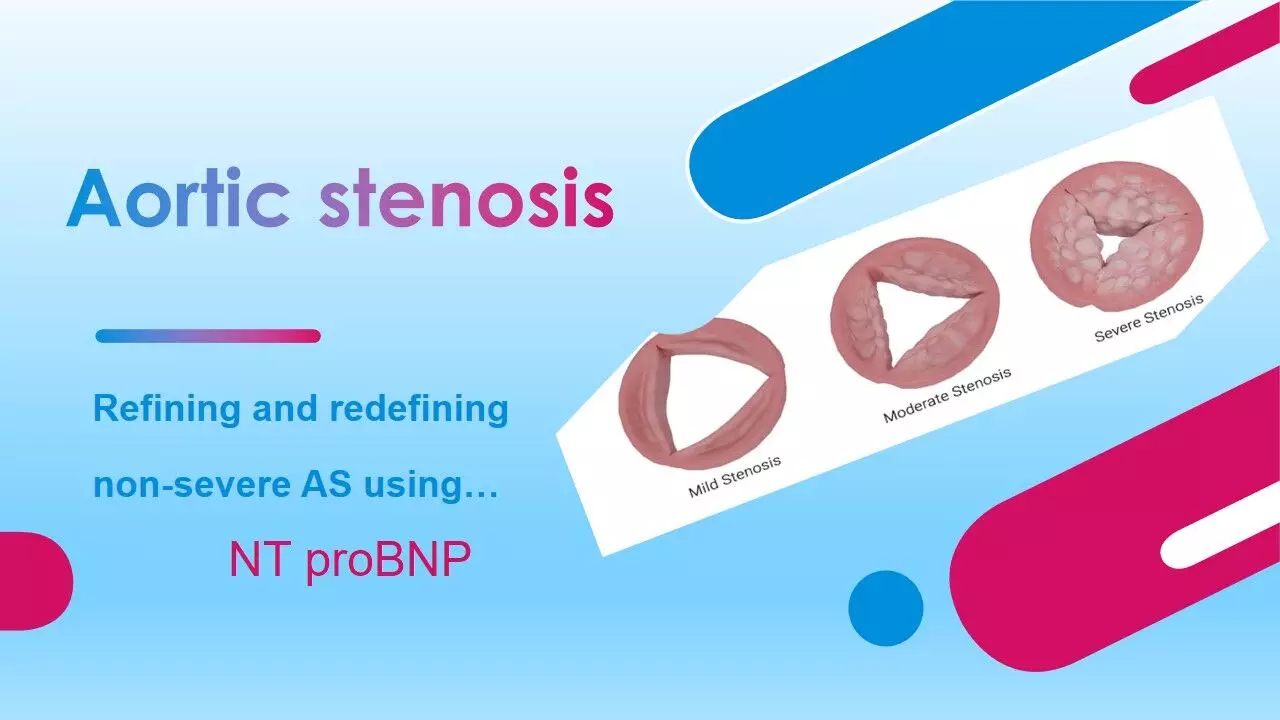 Aortic stenosis

Refining and redefining non-severe AS using…

NT proBNP

Mild Stenosis

Moderate Stenosis

Severe Stenosis